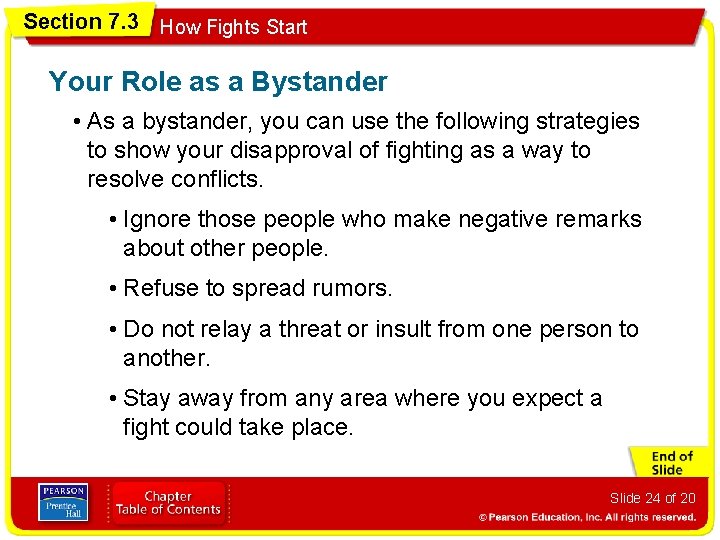 Section 7.3 How Fights Start

Your Role as a Bystander

• As a bystander, you can use the following strategies to show your disapproval of fighting as a way to resolve conflicts.

• Ignore those people who make negative remarks about other people.

• Refuse to spread rumors.

• Do not relay a threat or insult from one person to another.

• Stay away from any area where you expect a fight could take place.

End of Slide

PEARSON Prentice Hall

Chapter Table of Contents

Slide 24 of 20

© Pearson Education, Inc. All rights reserved.